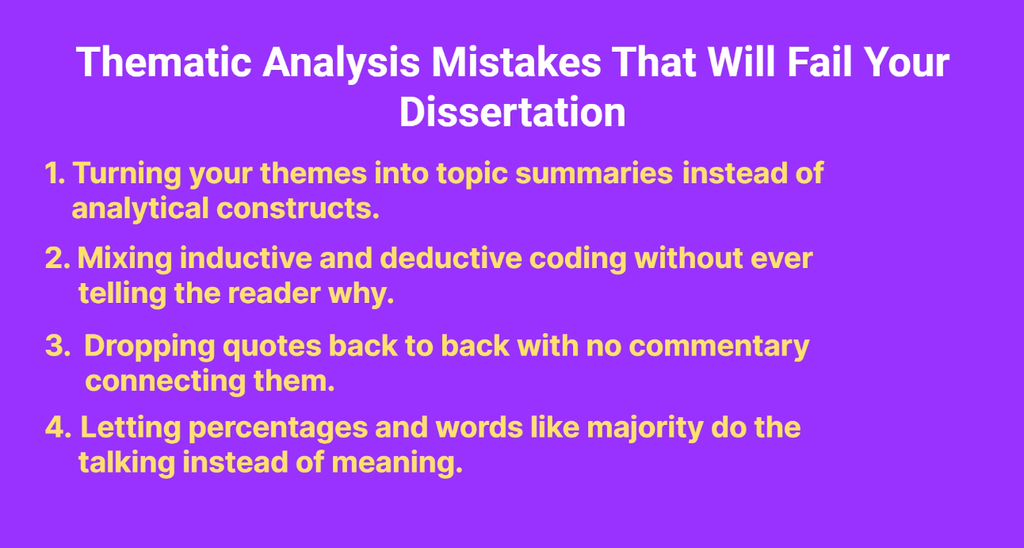 Thematic Analysis Mistakes That Will Fail Your Dissertation

1. Turning your themes into topic summaries instead of analytical constructs.

2. Mixing inductive and deductive coding without ever telling the reader why.

3. Dropping quotes back to back with no commentary connecting them.

4. Letting percentages and words like majority do the talking instead of meaning.